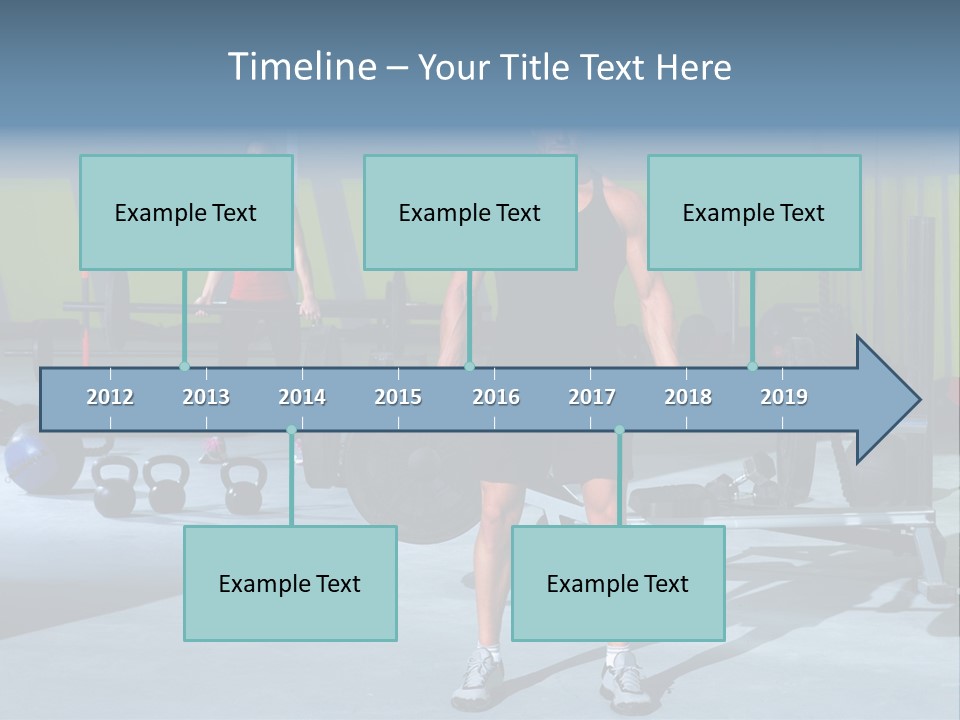 Timeline – Your Title Text Here

Example Text

Example Text

Example Text

2012 2013 2014 2015 2016 2017 2018 2019

Example Text

Example Text